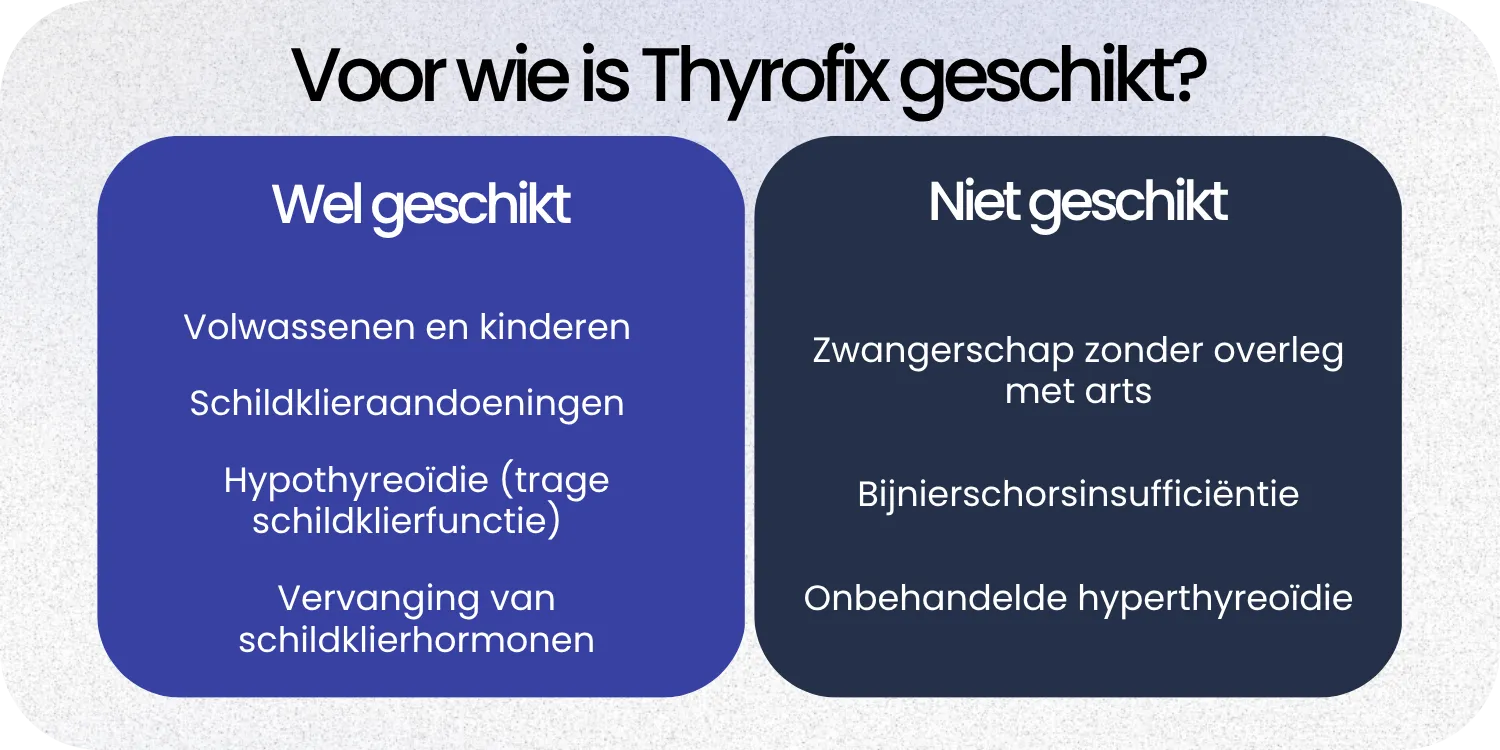 Voor wie is Thyrofix geschikt?

Wel geschikt

Volwassenen en kinderen

Schildklieraandoeningen

Hypothyreoïdie (trage schildklierfunctie)

Vervanging van schildklierhormonen

Niet geschikt

Zwangerschap zonder overleg met arts

Bijnierschorsinsufficiëntie

Onbehandelde hyperthyreoïdie